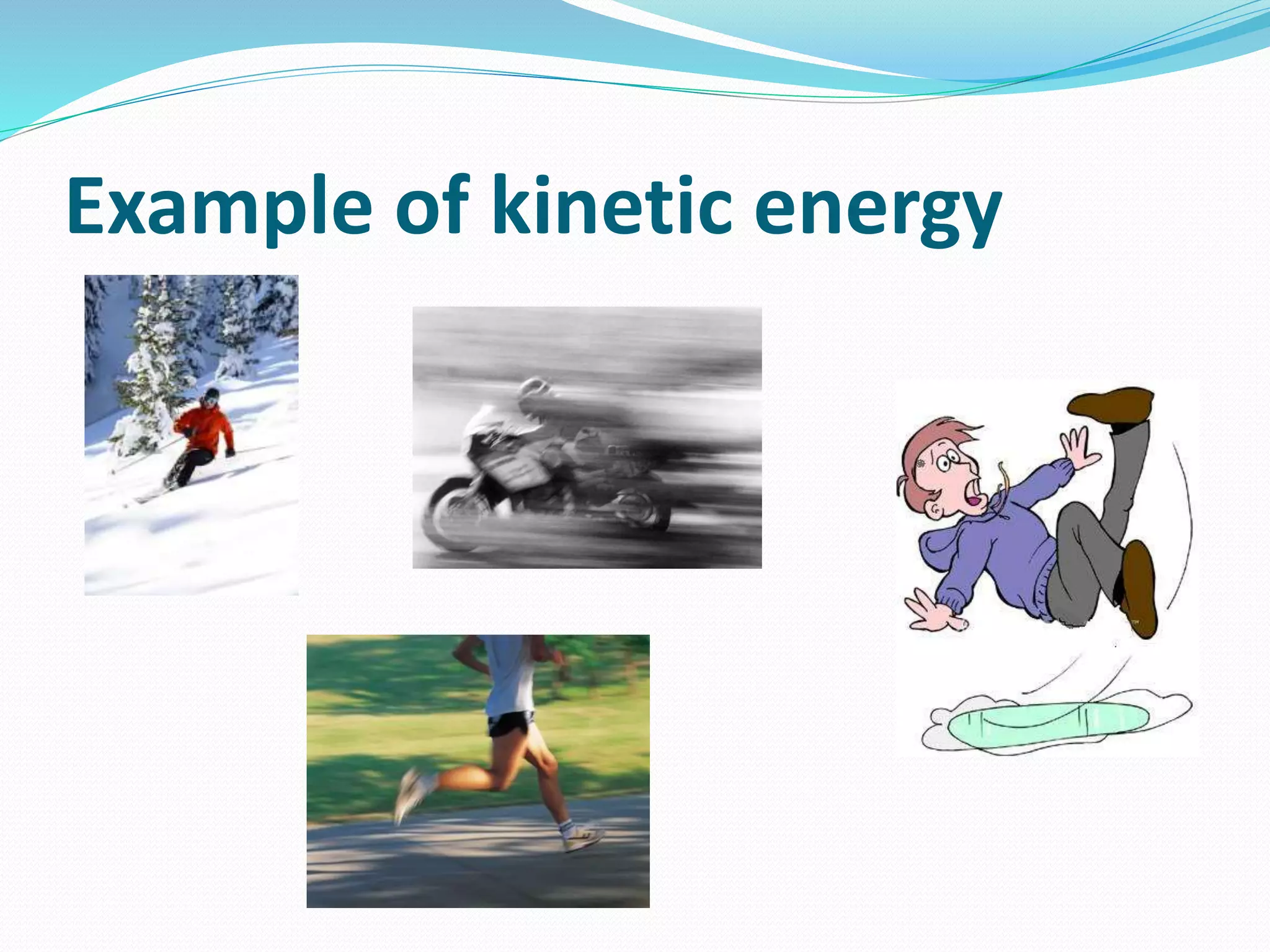 Example of kinetic energy